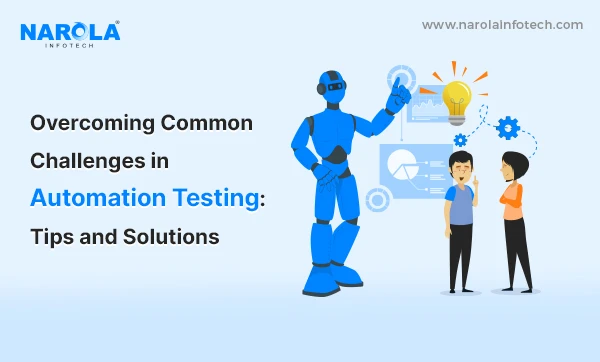 NAROLA®
INFOTECH

www.narolainfotech.com

Overcoming Common Challenges in Automation Testing: Tips and Solutions